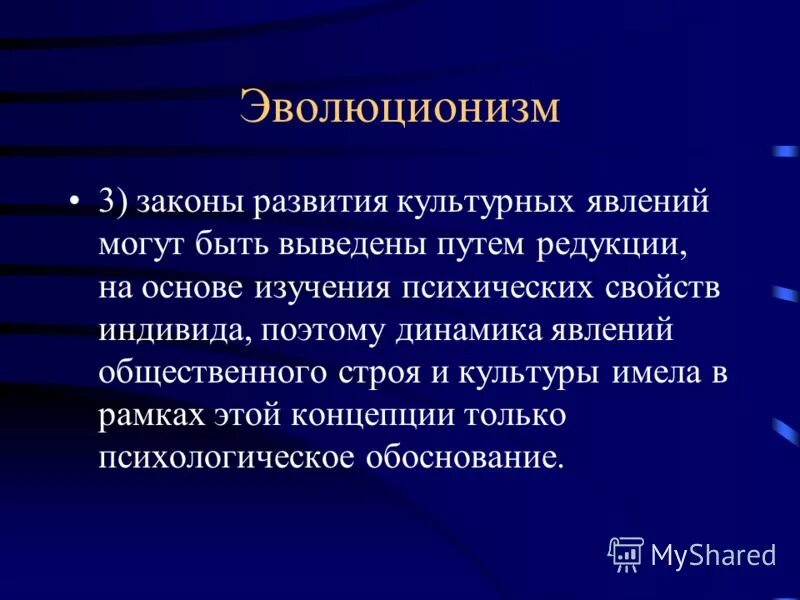 Эволюционизм

• 3) законы развития культурных явлений могут быть выведены путем редукции, на основе изучения психических свойств индивида, поэтому динамика явлений общественного строя и культуры имела в рамках этой концепции только психологическое обоснование.

MyShared